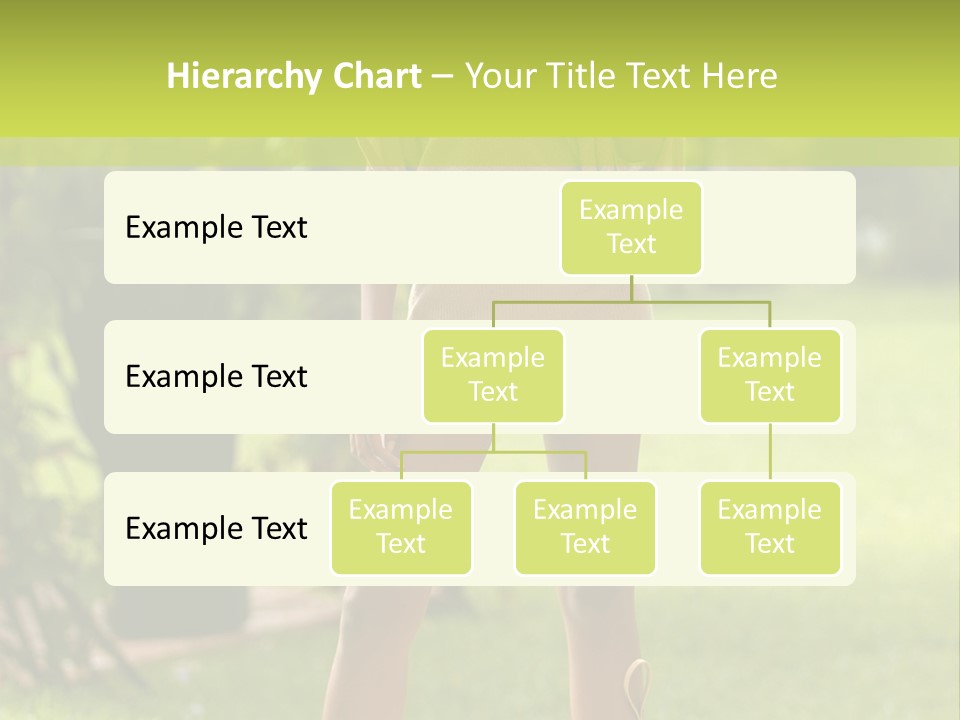 Hierarchy Chart – Your Title Text Here

Example Text

Example Text

Example Text

Example Text

Example Text

Example Text

Example Text

Example Text

Example Text